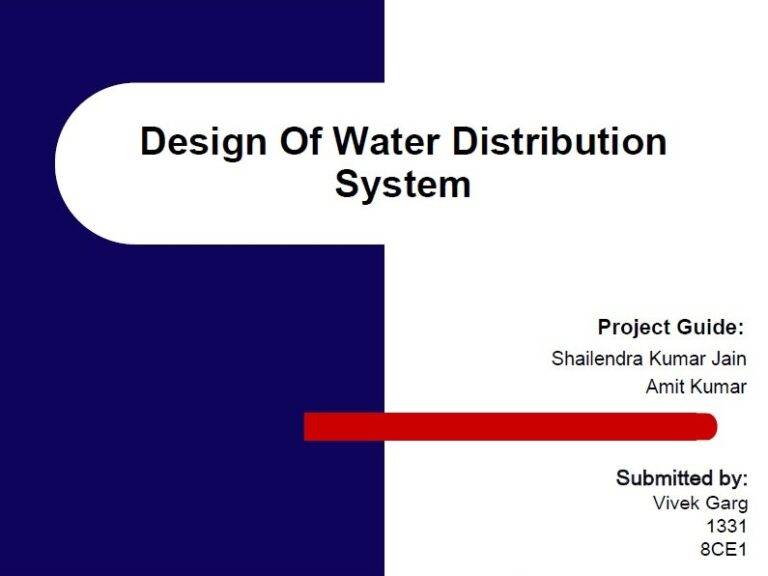 Design Of Water Distribution System

Project Guide:
Shailendra Kumar Jain
Amit Kumar

Submitted by:
Vivek Garg
1331
8CE1